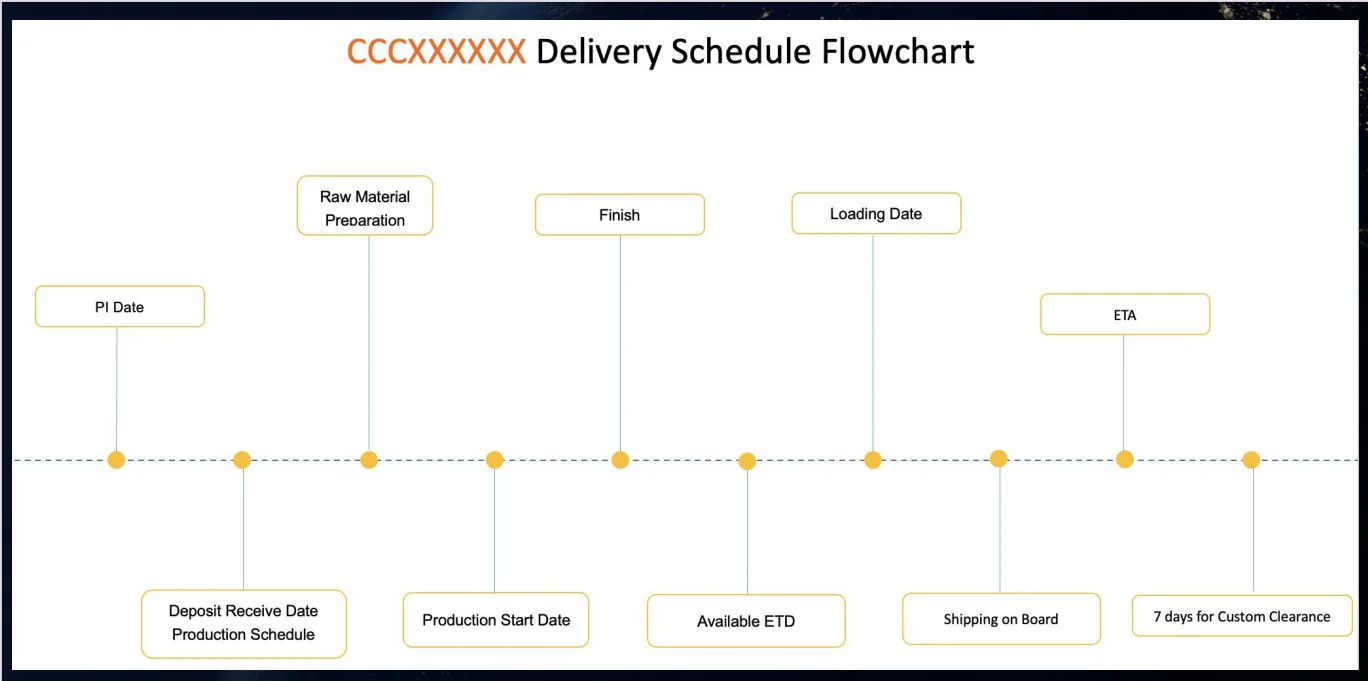 CCCXXXXXX Delivery Schedule Flowchart

PI Date

Deposit Receive Date
Production Schedule

Raw Material Preparation

Production Start Date

Finish

Available ETD

Loading Date

Shipping on Board

ETA

7 days for Custom Clearance